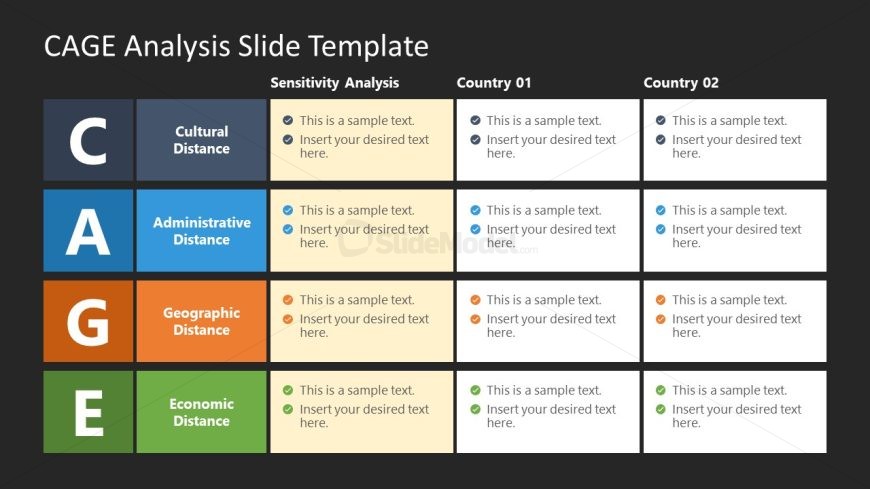 CAGE Analysis Slide Template

| | | Sensitivity Analysis | Country 01 | Country 02 |
|---|---|---|---|---|
| C | Cultural Distance | This is a sample text. Insert your desired text here. | This is a sample text. Insert your desired text here. | This is a sample text. Insert your desired text here. |
| A | Administrative Distance | This is a sample text. Insert your desired text here. | This is a sample text. Insert your desired text here. | This is a sample text. Insert your desired text here. |
| G | Geographic Distance | This is a sample text. Insert your desired text here. | This is a sample text. Insert your desired text here. | This is a sample text. Insert your desired text here. |
| E | Economic Distance | This is a sample text. Insert your desired text here. | This is a sample text. Insert your desired text here. | This is a sample text. Insert your desired text here. |

SlideModel.com